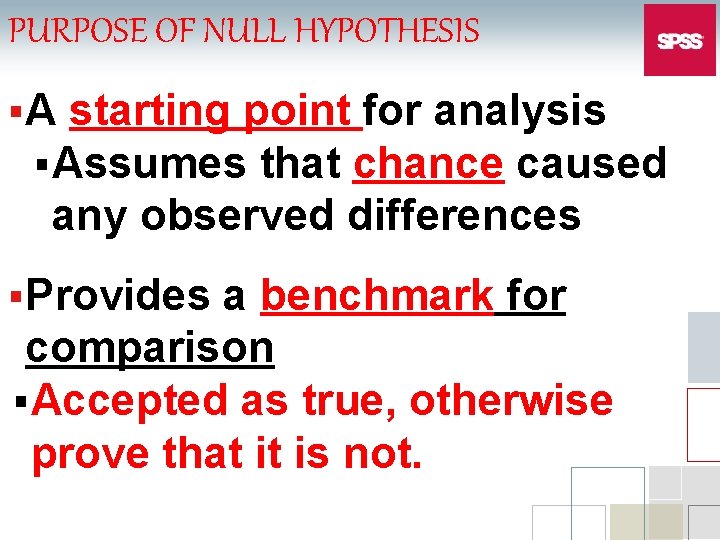 PURPOSE OF NULL HYPOTHESIS

SPSS

▪A starting point for analysis
▪Assumes that chance caused any observed differences

▪Provides a benchmark for comparison
▪Accepted as true, otherwise prove that it is not.